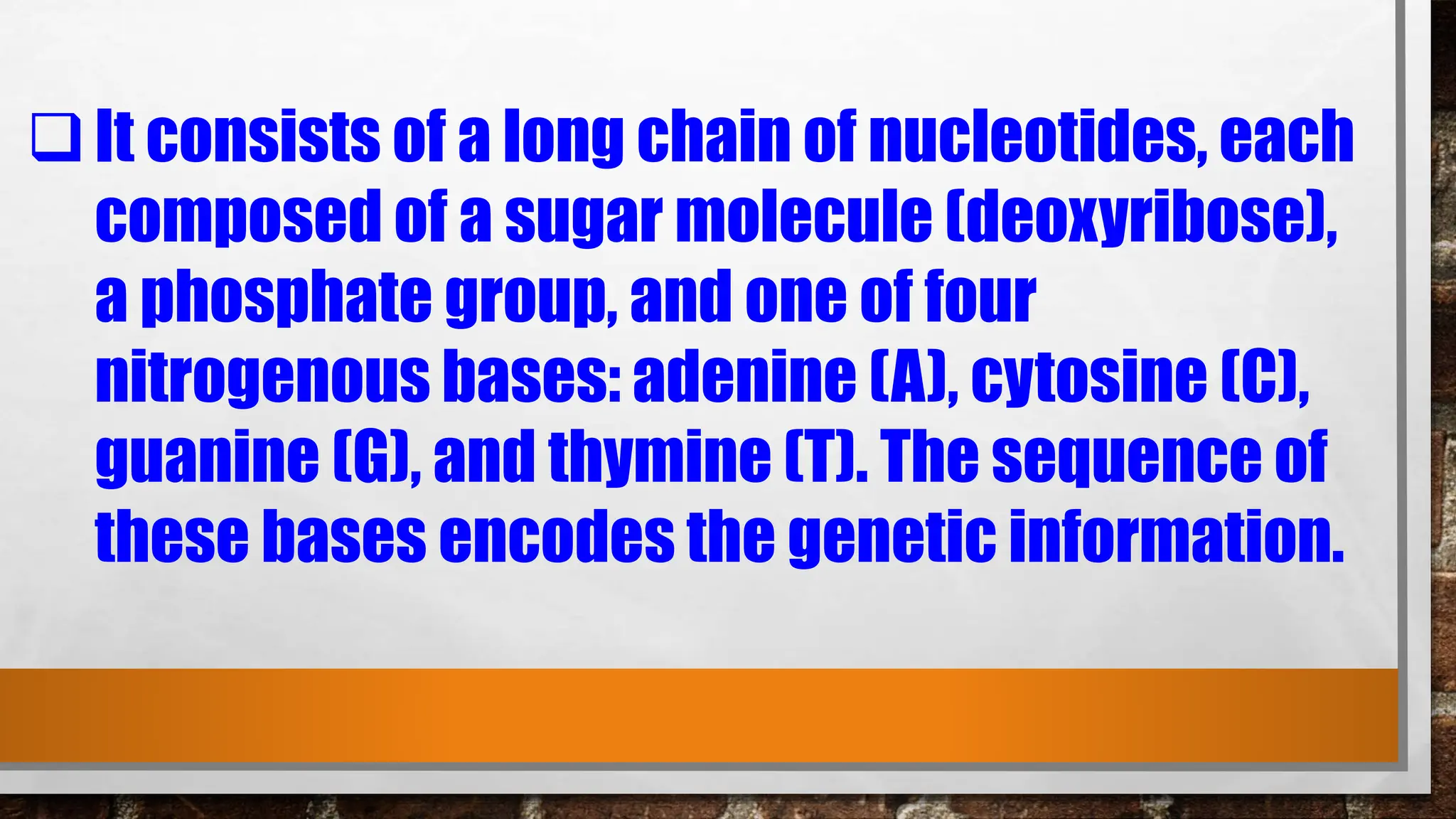 ❑ It consists of a long chain of nucleotides, each composed of a sugar molecule (deoxyribose), a phosphate group, and one of four nitrogenous bases: adenine (A), cytosine (C), guanine (G), and thymine (T). The sequence of these bases encodes the genetic information.